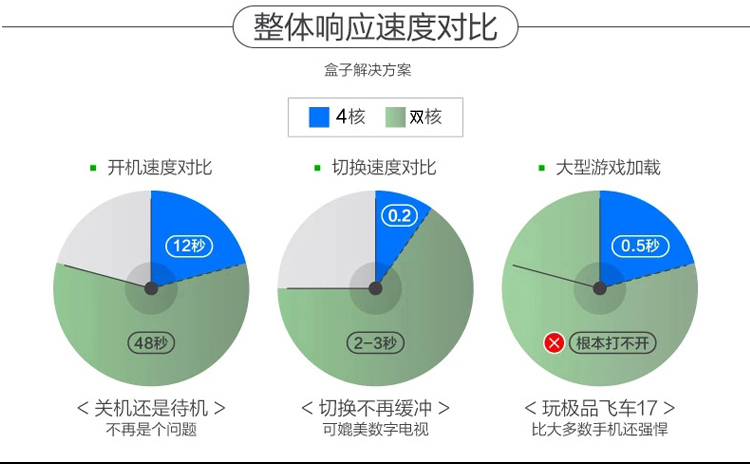 整体响应速度对比

盒子解决方案

4核 双核

开机速度对比

12秒

48秒

< 关机还是待机 >
不再是个问题

切换速度对比

0.2

2-3秒

< 切换不再缓冲 >
可媲美数字电视

大型游戏加载

0.5秒

根本打不开

< 玩极品飞车17 >
比大多数手机还强悍